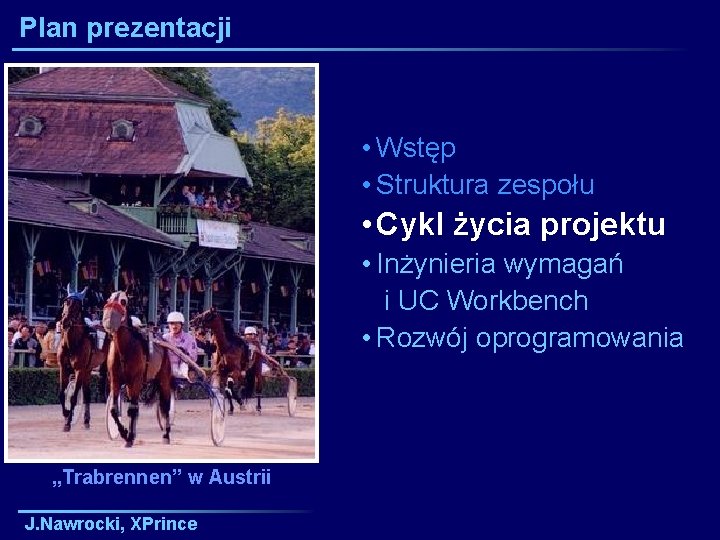 Plan prezentacji

• Wstęp
• Struktura zespołu
• Cykl życia projektu
• Inżynieria wymagań i UC Workbench
• Rozwój oprogramowania

„Trabrennen” w Austrii

J.Nawrocki, XPrince